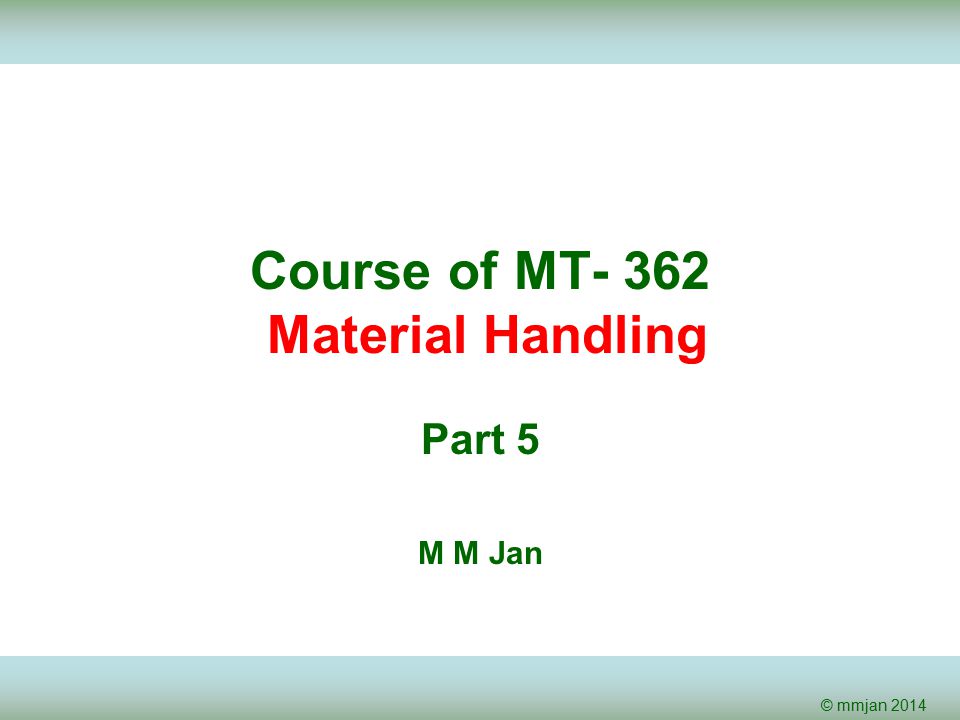 Course of MT- 362
Material Handling

Part 5

M M Jan

© mmjan 2014